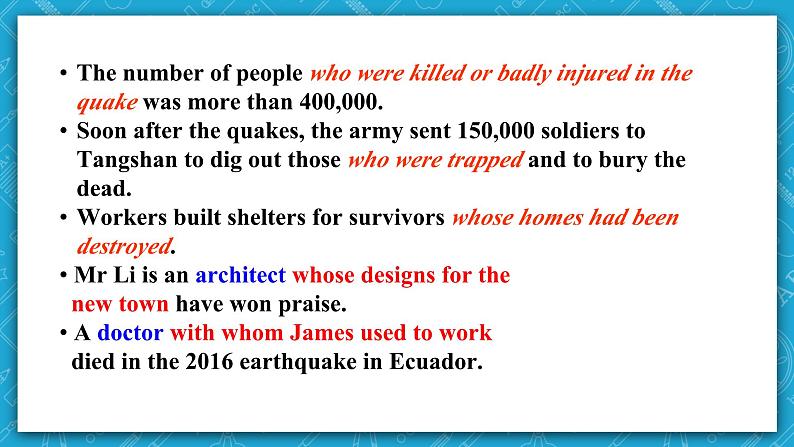 • The number of people who were killed or badly injured in the quake was more than 400,000.
• Soon after the quakes, the army sent 150,000 soldiers to Tangshan to dig out those who were trapped and to bury the dead.
• Workers built shelters for survivors whose homes had been destroyed.
• Mr Li is an architect whose designs for the new town have won praise.
• A doctor with whom James used to work died in the 2016 earthquake in Ecuador.